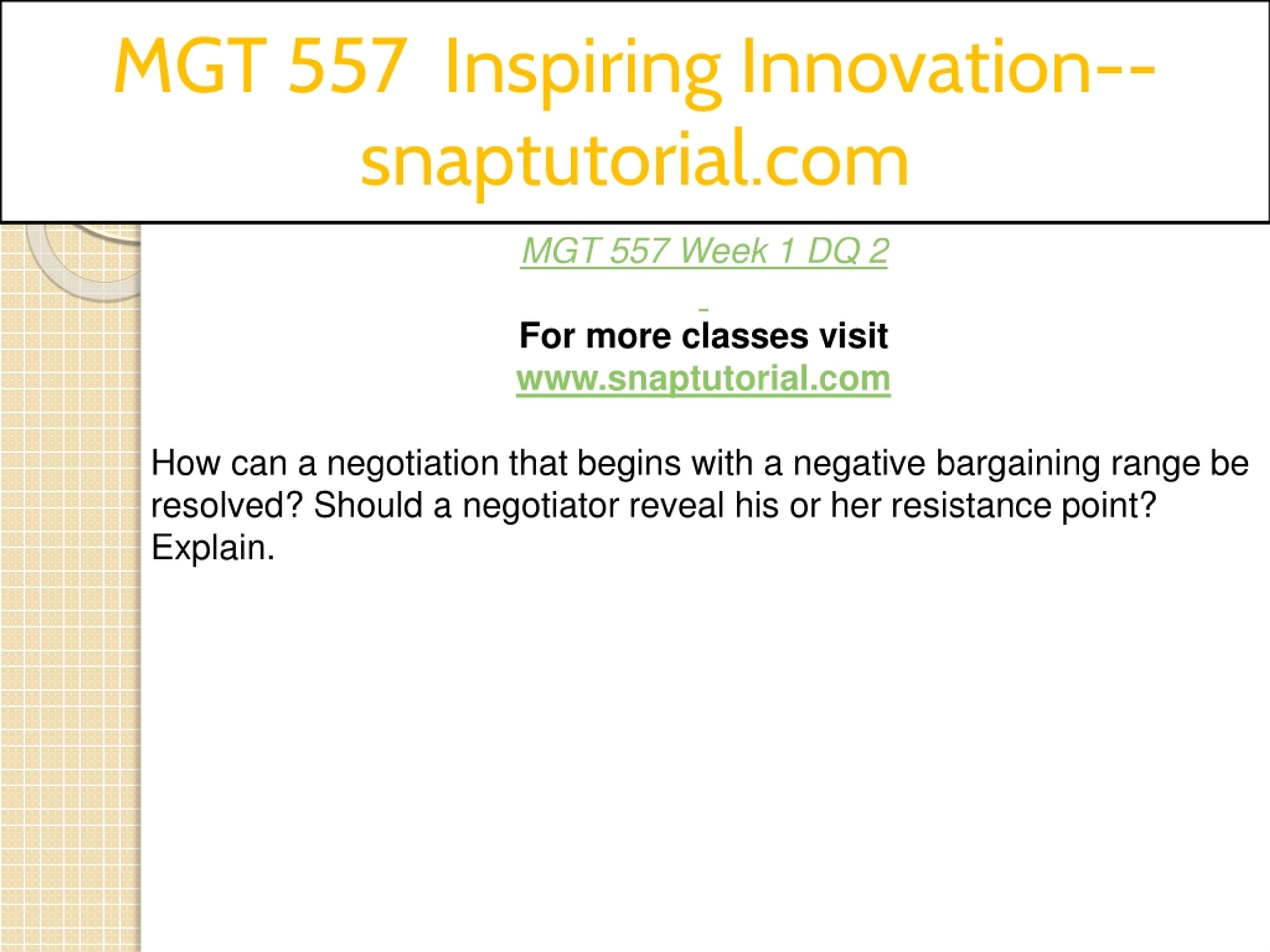 MGT 557 Inspiring Innovation--snaptutorial.com

MGT 557 Week 1 DQ 2

For more classes visit
www.snaptutorial.com

How can a negotiation that begins with a negative bargaining range be resolved? Should a negotiator reveal his or her resistance point? Explain.